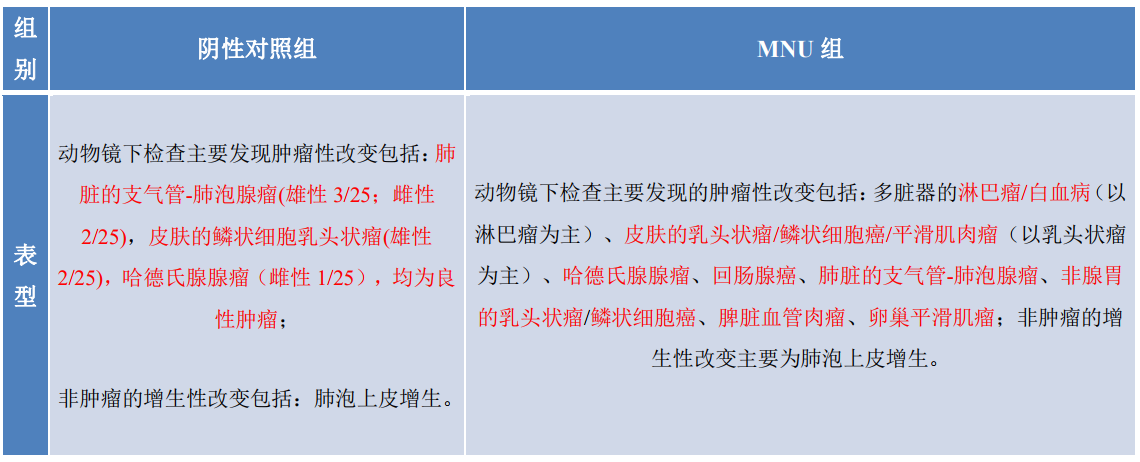 | 组别 | 阴性对照组 | MNU 组 |
|---|---|---|
| 表型 | 动物镜下检查主要发现肿瘤性改变包括：肺脏的支气管-肺泡腺瘤(雄性 3/25；雌性 2/25)，皮肤的鳞状细胞乳头状瘤(雄性 2/25)，哈德氏腺腺瘤（雌性 1/25），均为良性肿瘤；<br><br>非肿瘤的增生性改变包括：肺泡上皮增生。 | 动物镜下检查主要发现的肿瘤性改变包括：多脏器的淋巴瘤/白血病（以淋巴瘤为主）、皮肤的乳头状瘤/鳞状细胞癌/平滑肌肉瘤（以乳头状瘤为主）、哈德氏腺腺瘤、回肠腺癌、肺脏的支气管-肺泡腺瘤、非腺胃的乳头状瘤/鳞状细胞癌、脾脏血管肉瘤、卵巢平滑肌瘤；非肿瘤的增生性改变主要为肺泡上皮增生。 |